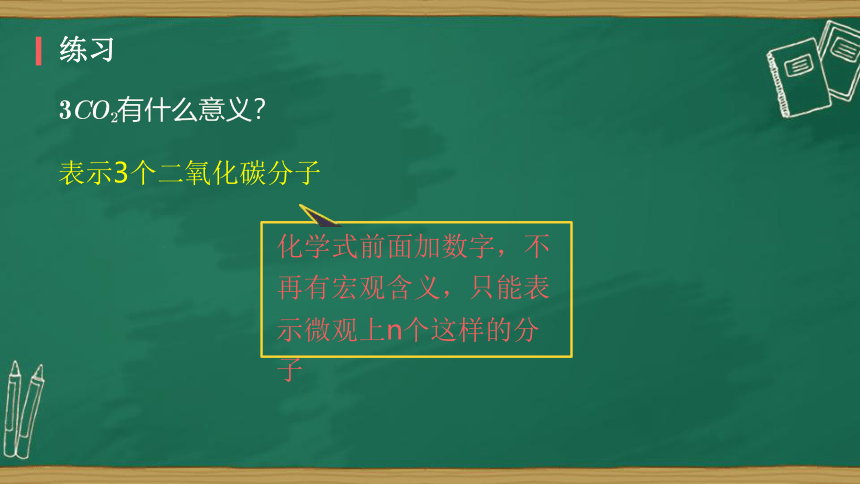 练习

$3CO_2$有什么意义?

表示3个二氧化碳分子

化学式前面加数字，不再有宏观含义，只能表示微观上n个这样的分子